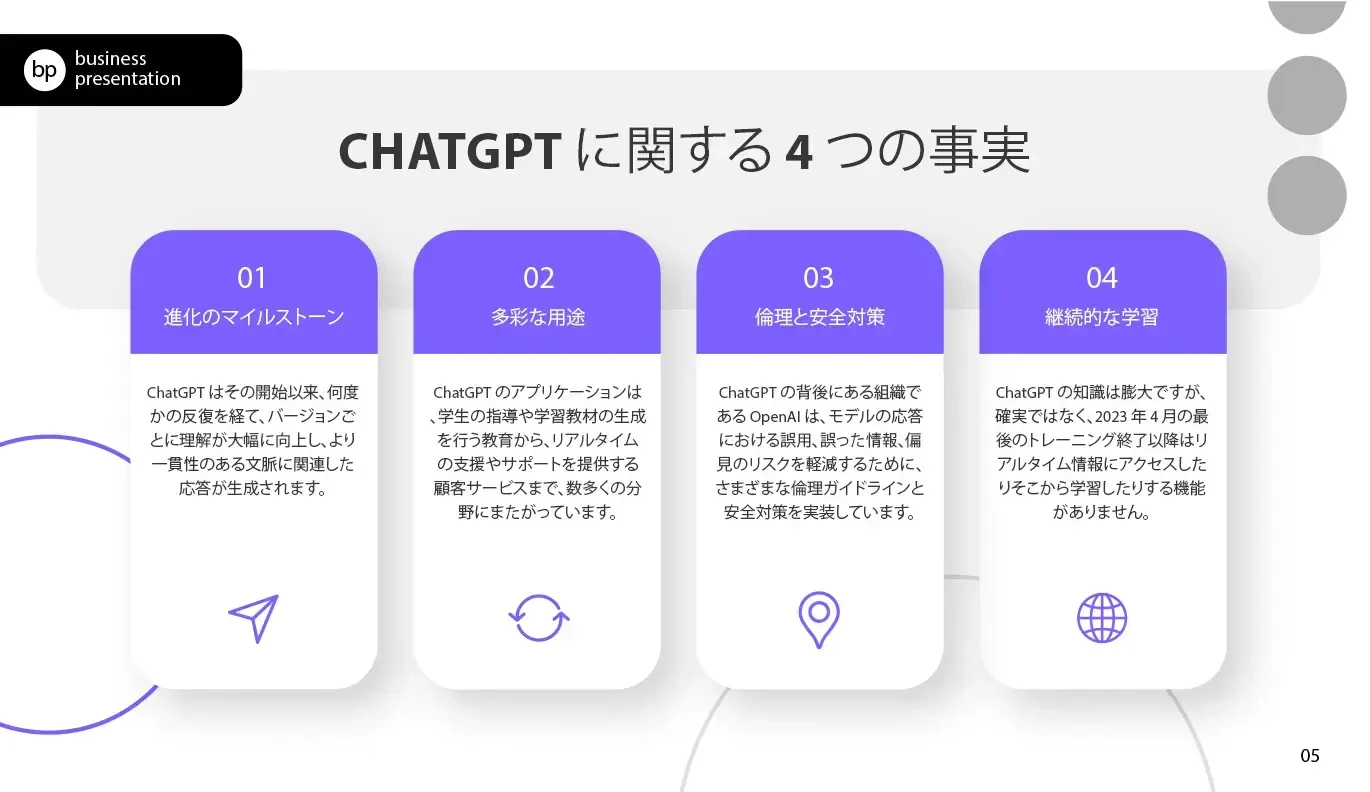 bp business presentation

CHATGPT に関する 4 つの事実

01
進化のマイルストーン

ChatGPT はその開始以来、何度かの反復を経て、バージョンごとに理解が大幅に向上し、より一貫性のある文脈に関連した応答が生成されます。

02
多彩な用途

ChatGPT のアプリケーションは、学生の指導や学習教材の生成を行う教育から、リアルタイムの支援やサポートを提供する顧客サービスまで、数多くの分野にまたがっています。

03
倫理と安全対策

ChatGPT の背後にある組織である OpenAI は、モデルの応答における誤用、誤った情報、偏見のリスクを軽減するために、さまざまな倫理ガイドラインと安全対策を実装しています。

04
継続的な学習

ChatGPT の知識は膨大ですが、確実ではなく、2023 年 4 月の最後のトレーニング終了以降はリアルタイム情報にアクセスしたりそこから学習したりする機能がありません。

05